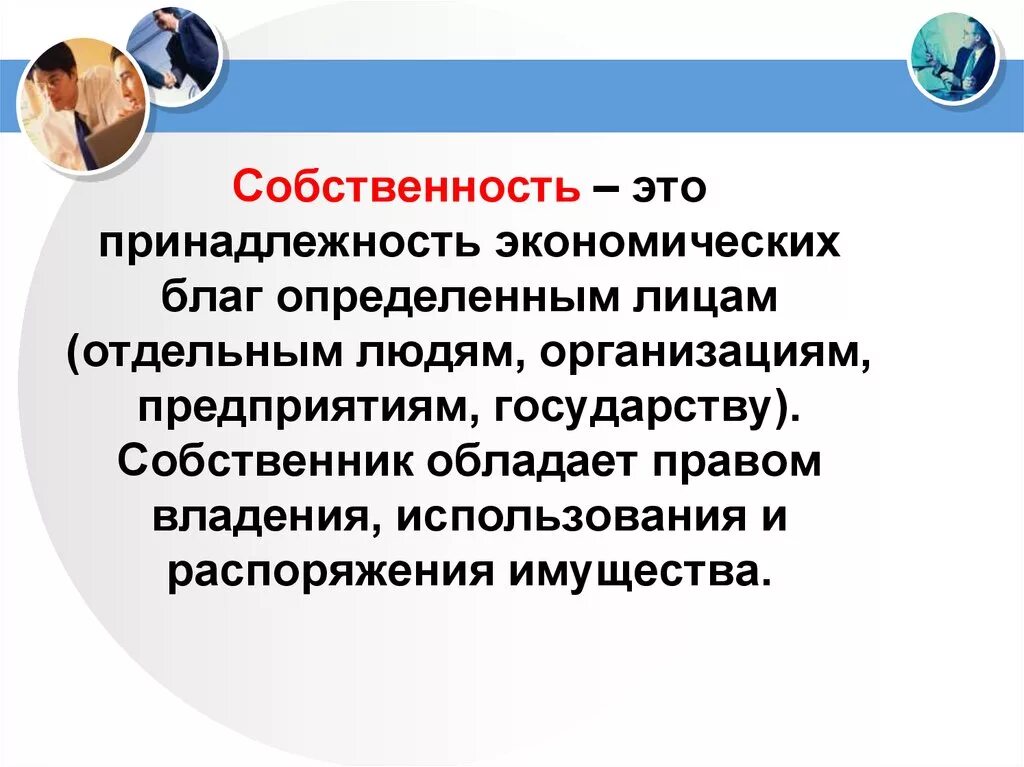 Собственность – это принадлежность экономических благ определенным лицам (отдельным людям, организациям, предприятиям, государству). Собственник обладает правом владения, использования и распоряжения имущества.